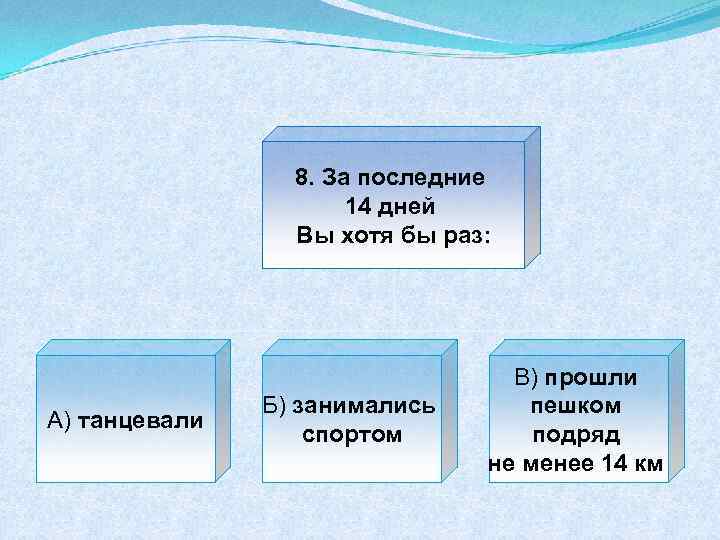 8. За последние 14 дней Вы хотя бы раз:

А) танцевали

Б) занимались спортом

В) прошли пешком подряд не менее 14 км